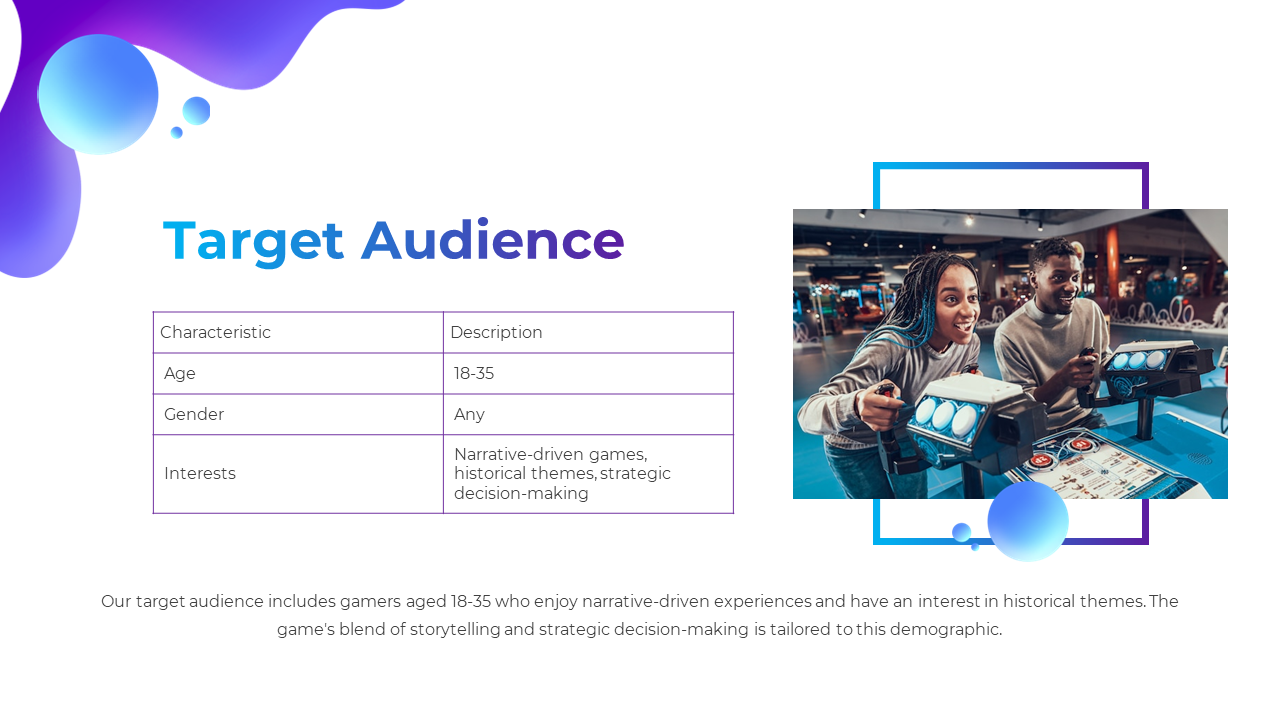 Target Audience

| Characteristic | Description |
|---|---|
| Age | 18-35 |
| Gender | Any |
| Interests | Narrative-driven games, historical themes, strategic decision-making |

Our target audience includes gamers aged 18-35 who enjoy narrative-driven experiences and have an interest in historical themes. The game's blend of storytelling and strategic decision-making is tailored to this demographic.